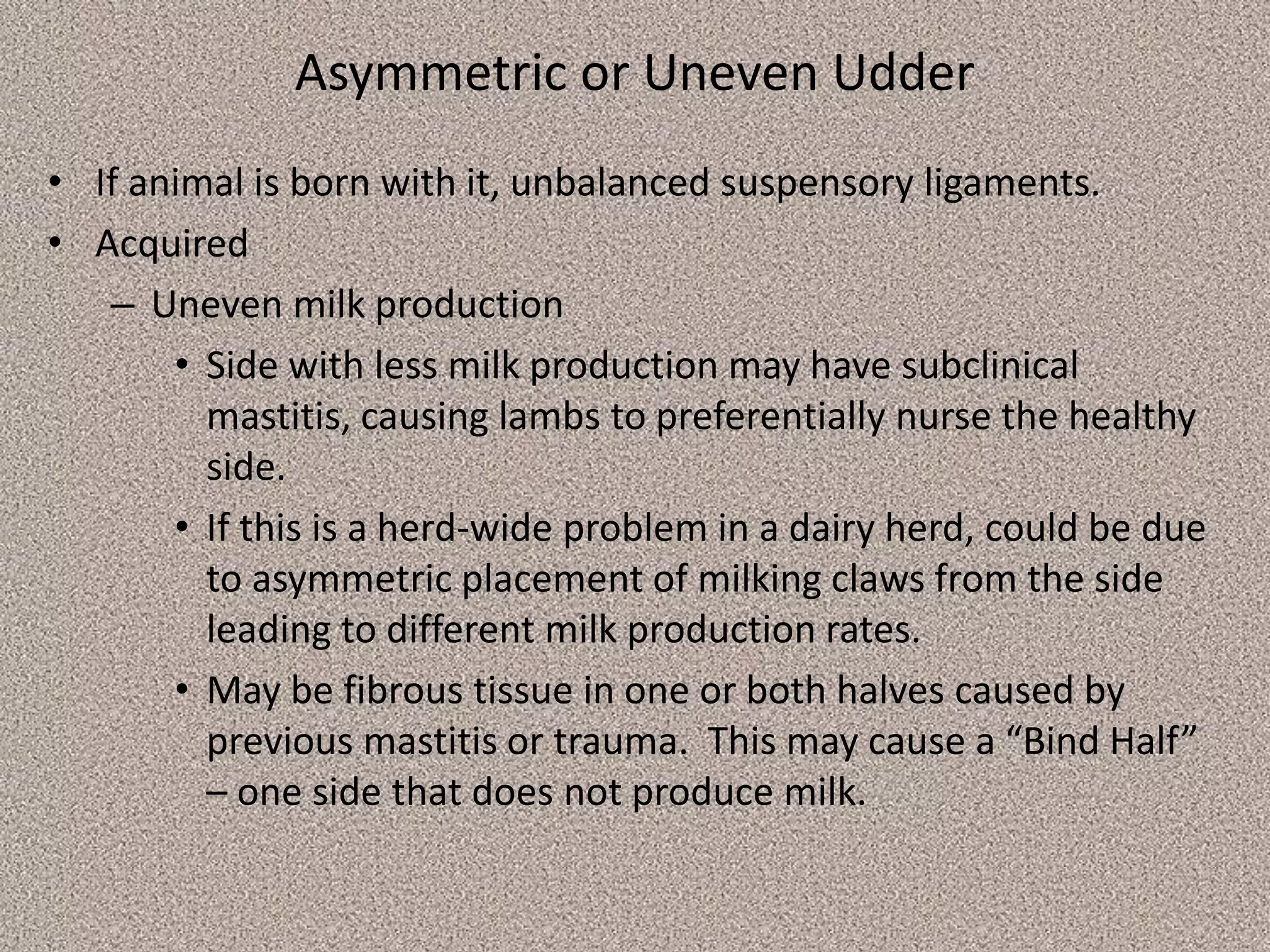 Asymmetric or Uneven Udder

• If animal is born with it, unbalanced suspensory ligaments.
• Acquired
  – Uneven milk production
    • Side with less milk production may have subclinical mastitis, causing lambs to preferentially nurse the healthy side.
    • If this is a herd-wide problem in a dairy herd, could be due to asymmetric placement of milking claws from the side leading to different milk production rates.
    • May be fibrous tissue in one or both halves caused by previous mastitis or trauma. This may cause a “Bind Half” – one side that does not produce milk.